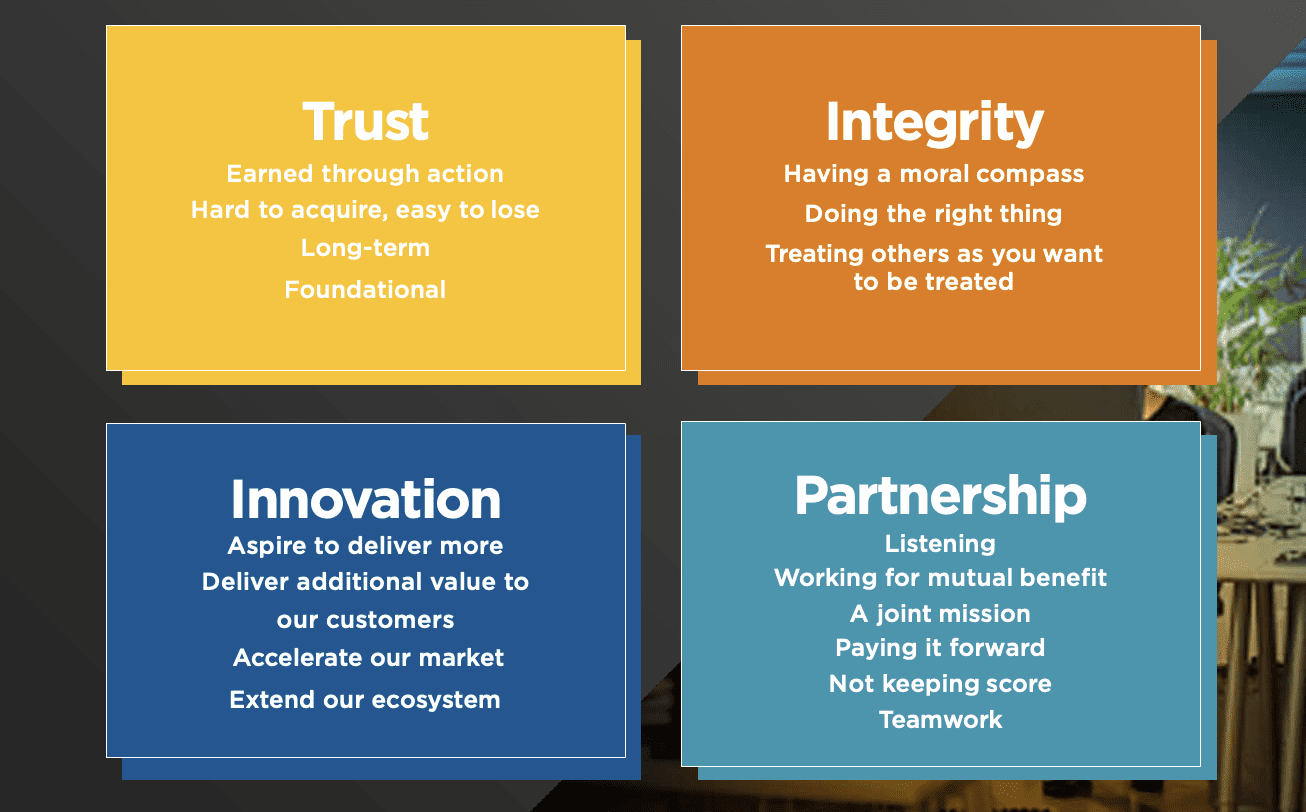 Trust

Earned through action
Hard to acquire, easy to lose
Long-term
Foundational

Integrity

Having a moral compass
Doing the right thing
Treating others as you want to be treated

Innovation

Aspire to deliver more
Deliver additional value to our customers
Accelerate our market
Extend our ecosystem

Partnership

Listening
Working for mutual benefit
A joint mission
Paying it forward
Not keeping score
Teamwork